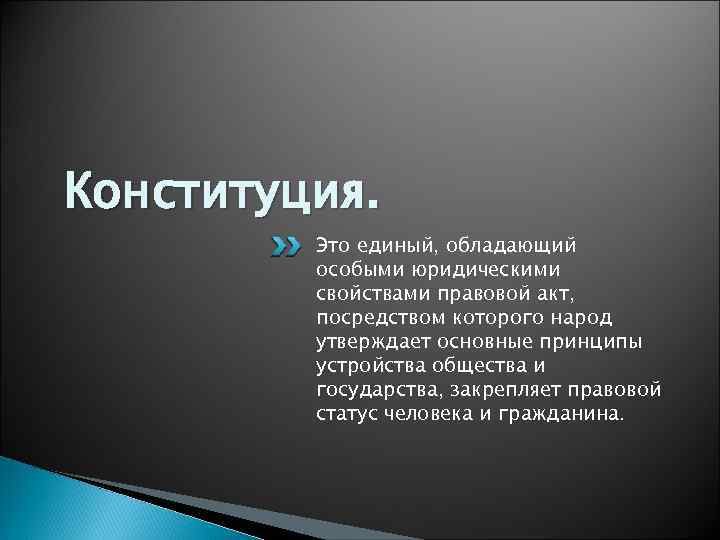 Конституция.

Это единый, обладающий особыми юридическими свойствами правовой акт, посредством которого народ утверждает основные принципы устройства общества и государства, закрепляет правовой статус человека и гражданина.